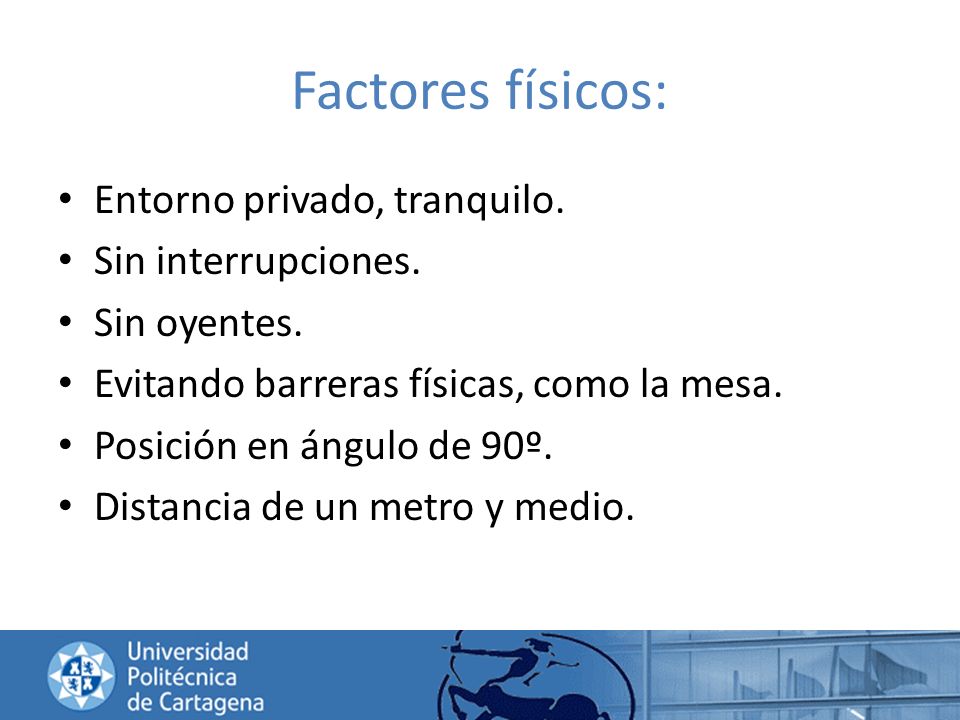 Factores físicos:

• Entorno privado, tranquilo.
• Sin interrupciones.
• Sin oyentes.
• Evitando barreras físicas, como la mesa.
• Posición en ángulo de 90º.
• Distancia de un metro y medio.

Universidad Politécnica de Cartagena